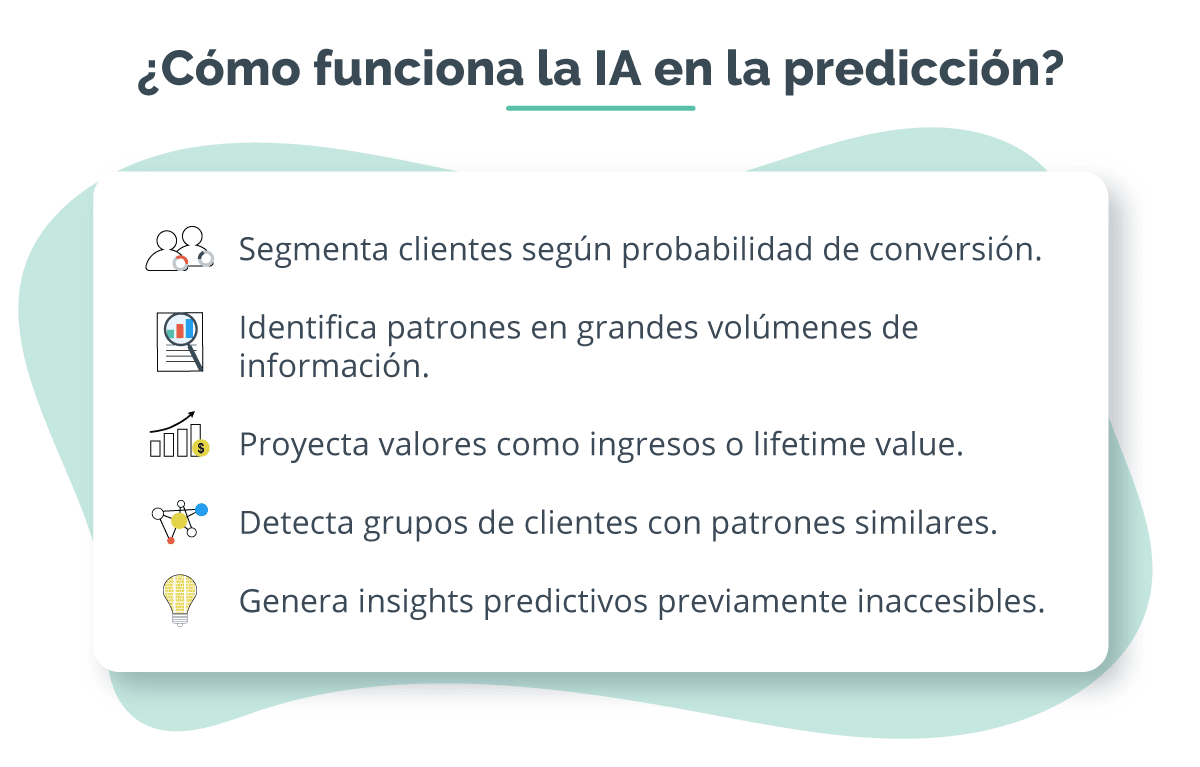 ¿Cómo funciona la IA en la predicción?

Segmenta clientes según probabilidad de conversión.

Identifica patrones en grandes volúmenes de información.

Proyecta valores como ingresos o lifetime value.

Detecta grupos de clientes con patrones similares.

Genera insights predictivos previamente inaccesibles.